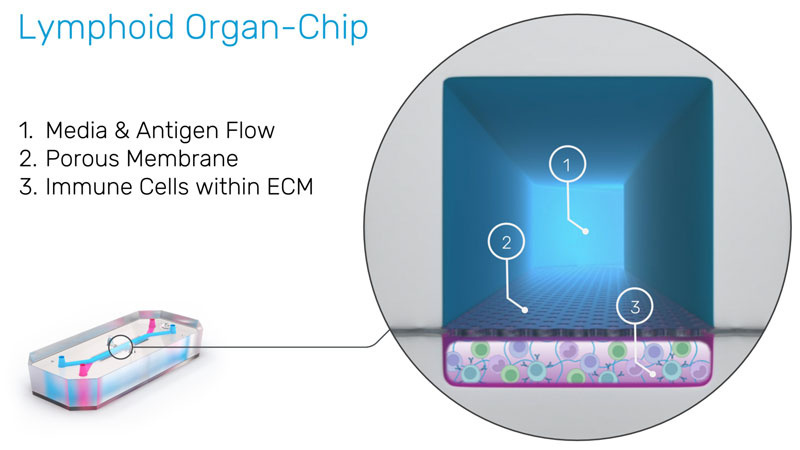 Lymphoid Organ-Chip

1. Media & Antigen Flow
2. Porous Membrane
3. Immune Cells within ECM

1

2

3